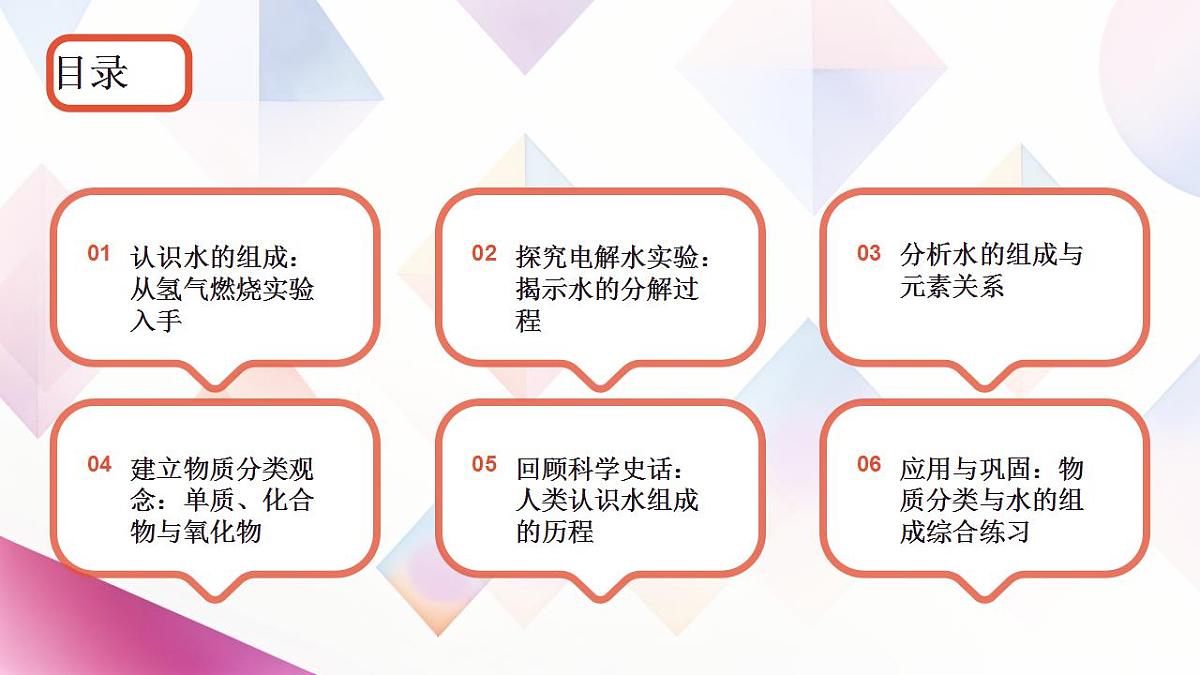 目录

01 认识水的组成：从氢气燃烧实验入手

02 探究电解水实验：揭示水的分解过程

03 分析水的组成与元素关系

04 建立物质分类观念：单质、化合物与氧化物

05 回顾科学史话：人类认识水组成的历程

06 应用与巩固：物质分类与水的组成综合练习